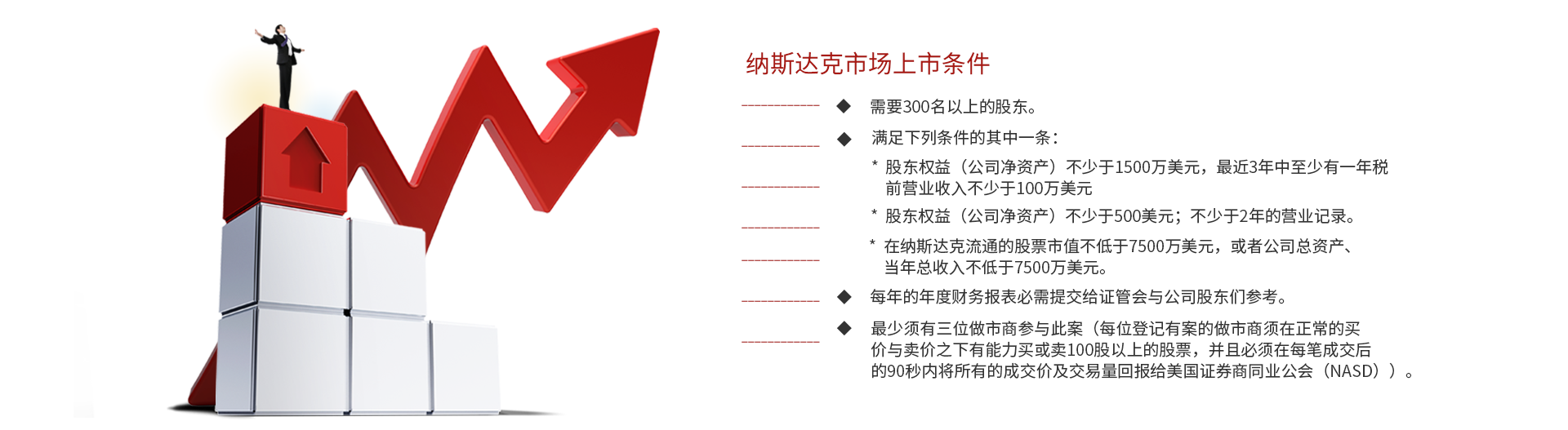 纳斯达克市场上市条件

◆ 需要300名以上的股东。

◆ 满足下列条件的其中一条：

* 股东权益（公司净资产）不少于1500万美元，最近3年中至少有一年税前营业收入不少于100万美元

* 股东权益（公司净资产）不少于500美元；不少于2年的营业记录。

* 在纳斯达克流通的股票市值不低于7500万美元，或者公司总资产、当年总收入不低于7500万美元。

◆ 每年的年度财务报表必需提交给证管会与公司股东们参考。

◆ 最少须有三位做市商参与此案（每位登记有案的做市商须在正常的买价与卖价之下有能力买或卖100股以上的股票，并且必须在每笔成交后的90秒内将所有的成交价及交易量回报给美国证券商同业公会（NASD））。